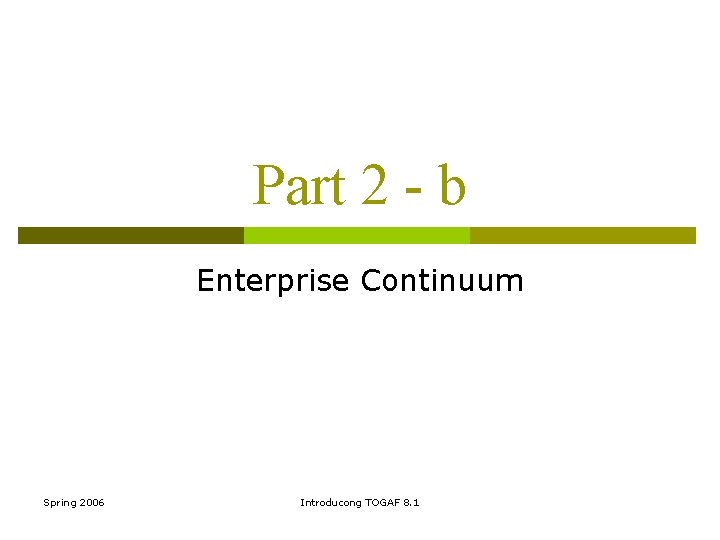 Part 2 - b

Enterprise Continuum

Spring 2006

Introducong TOGAF 8.1